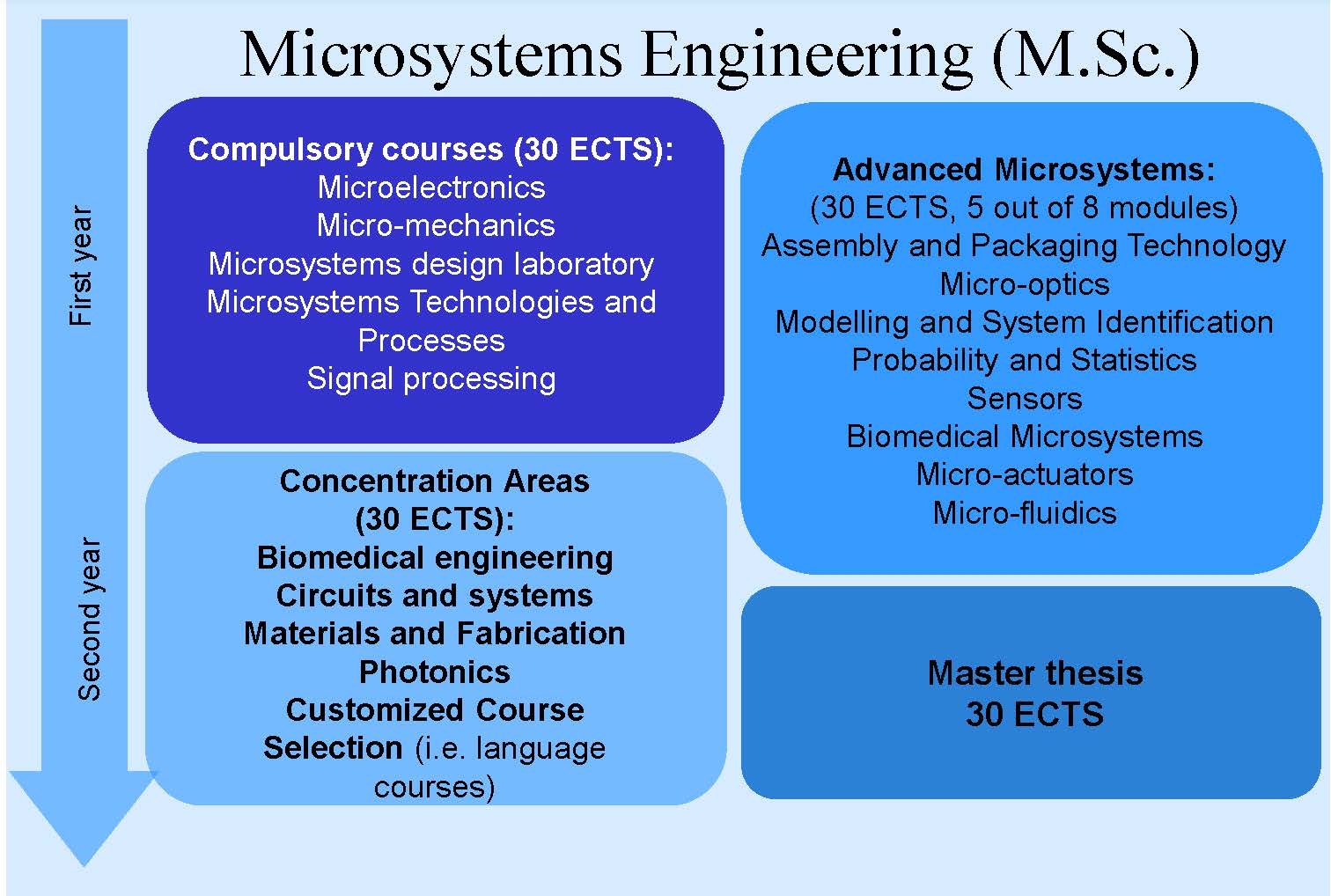 Microsystems Engineering (M.Sc.)

First year

Second year

Compulsory courses (30 ECTS):
Microelectronics
Micro-mechanics
Microsystems design laboratory
Microsystems Technologies and Processes
Signal processing

Concentration Areas (30 ECTS):
Biomedical engineering
Circuits and systems
Materials and Fabrication
Photonics
Customized Course Selection (i.e. language courses)

Advanced Microsystems:
(30 ECTS, 5 out of 8 modules)
Assembly and Packaging Technology
Micro-optics
Modelling and System Identification
Probability and Statistics
Sensors
Biomedical Microsystems
Micro-actuators
Micro-fluidics

Master thesis
30 ECTS